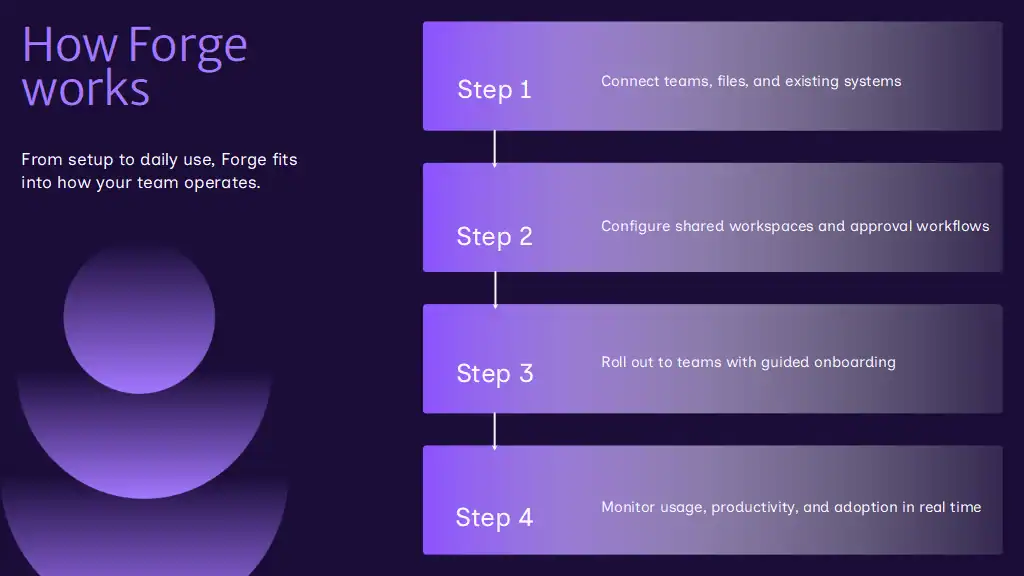 How Forge works

From setup to daily use, Forge fits into how your team operates.

Step 1

Connect teams, files, and existing systems

Step 2

Configure shared workspaces and approval workflows

Step 3

Roll out to teams with guided onboarding

Step 4

Monitor usage, productivity, and adoption in real time